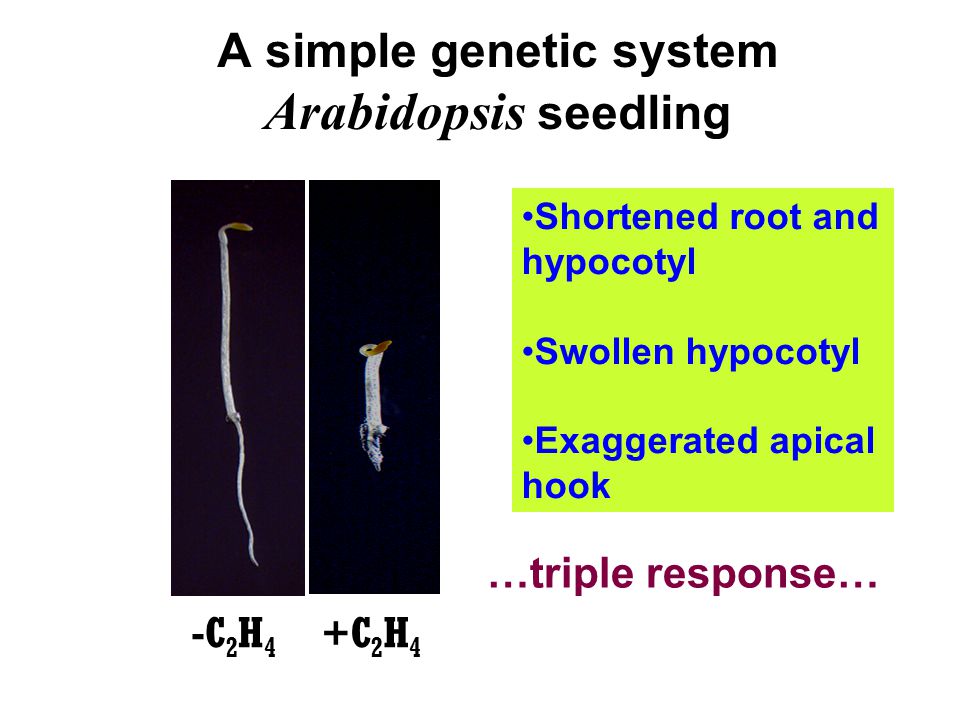 A simple genetic system
Arabidopsis seedling

•Shortened root and hypocotyl

•Swollen hypocotyl

•Exaggerated apical hook

…triple response…

$-C_2H_4$ $+C_2H_4$